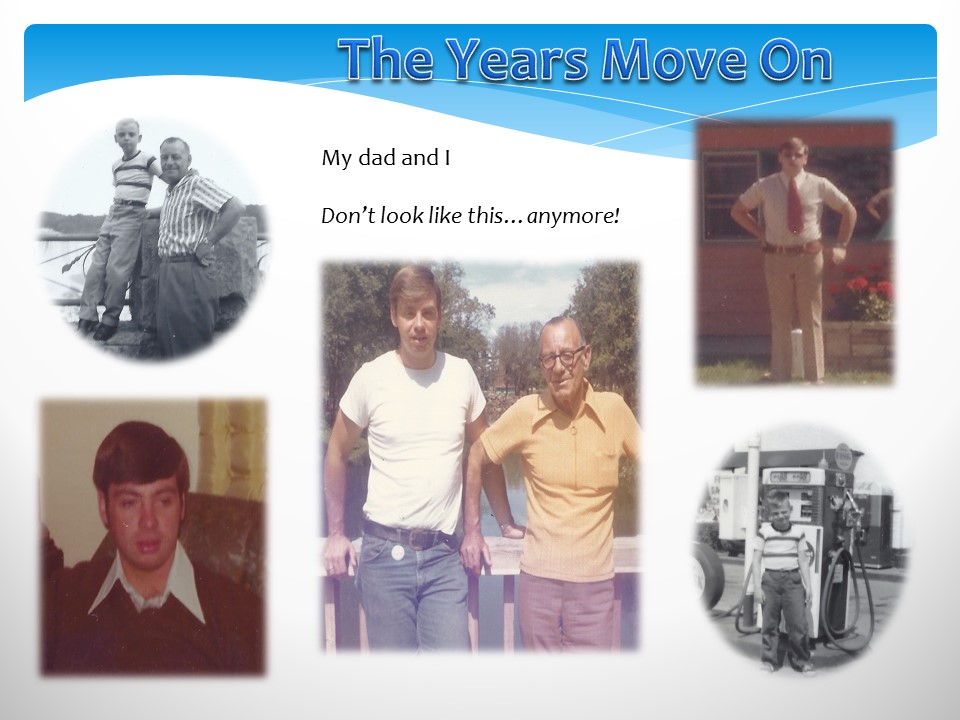 The Years Move On

My dad and I

Don't look like this…anymore!